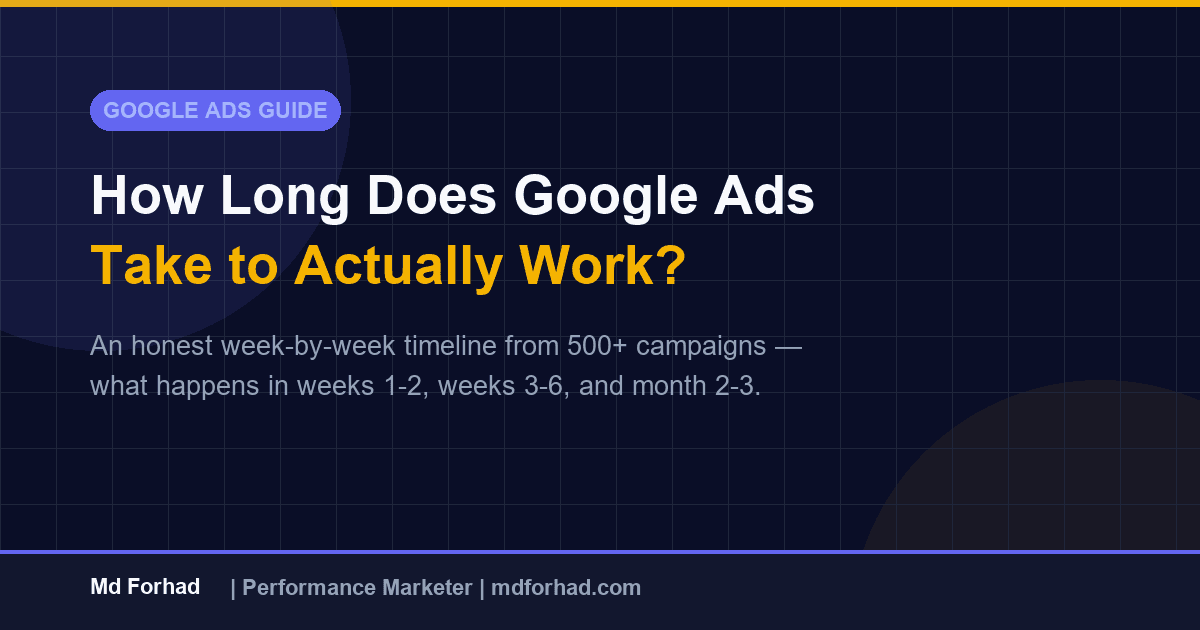 GOOGLE ADS GUIDE

How Long Does Google Ads Take to Actually Work?

An honest week-by-week timeline from 500+ campaigns — what happens in weeks 1-2, weeks 3-6, and month 2-3.

Md Forhad | Performance Marketer | mdforhad.com